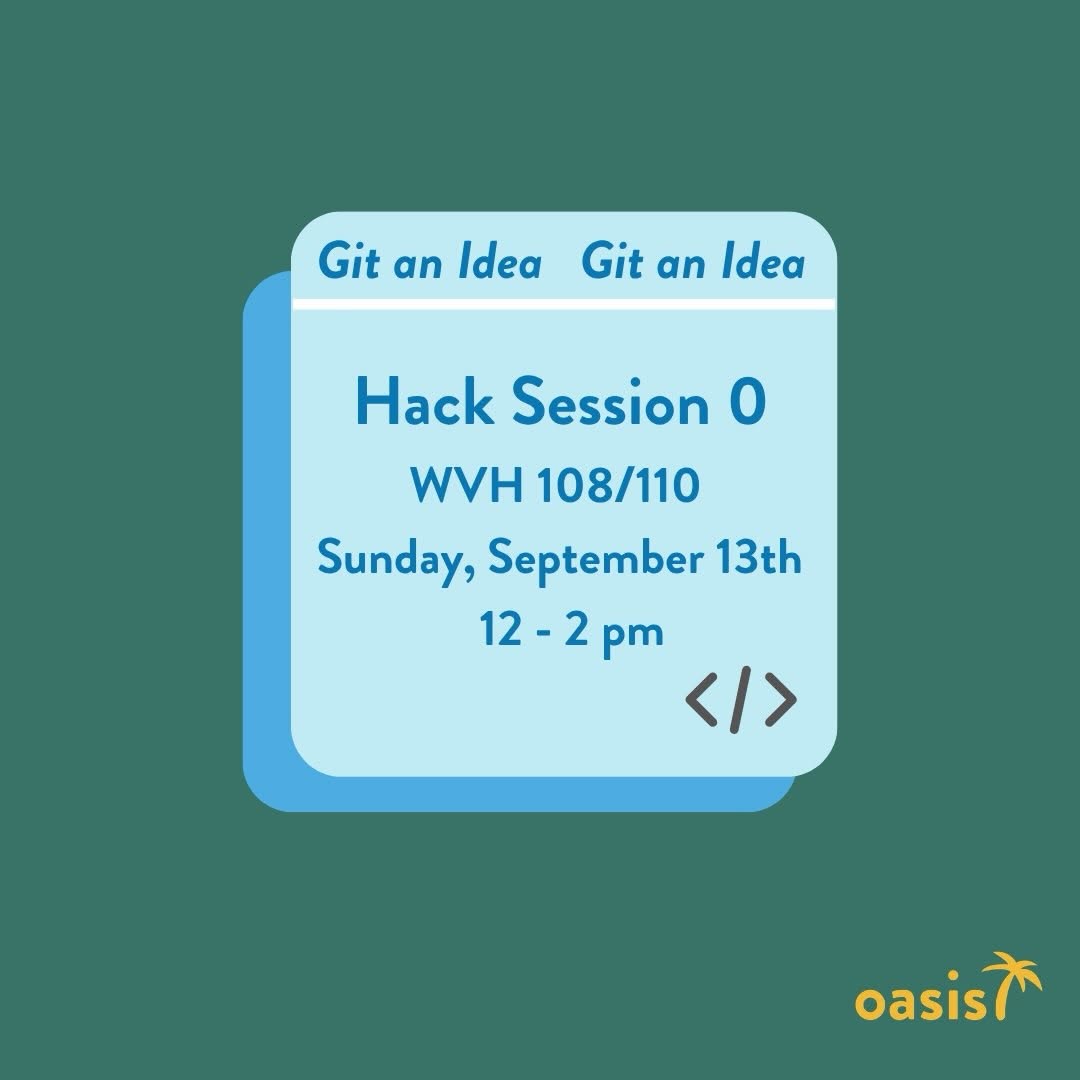 Git an Idea Git an Idea

Hack Session 0

WVH 108/110

Sunday, September 13th

12 - 2 pm

</>

oasis